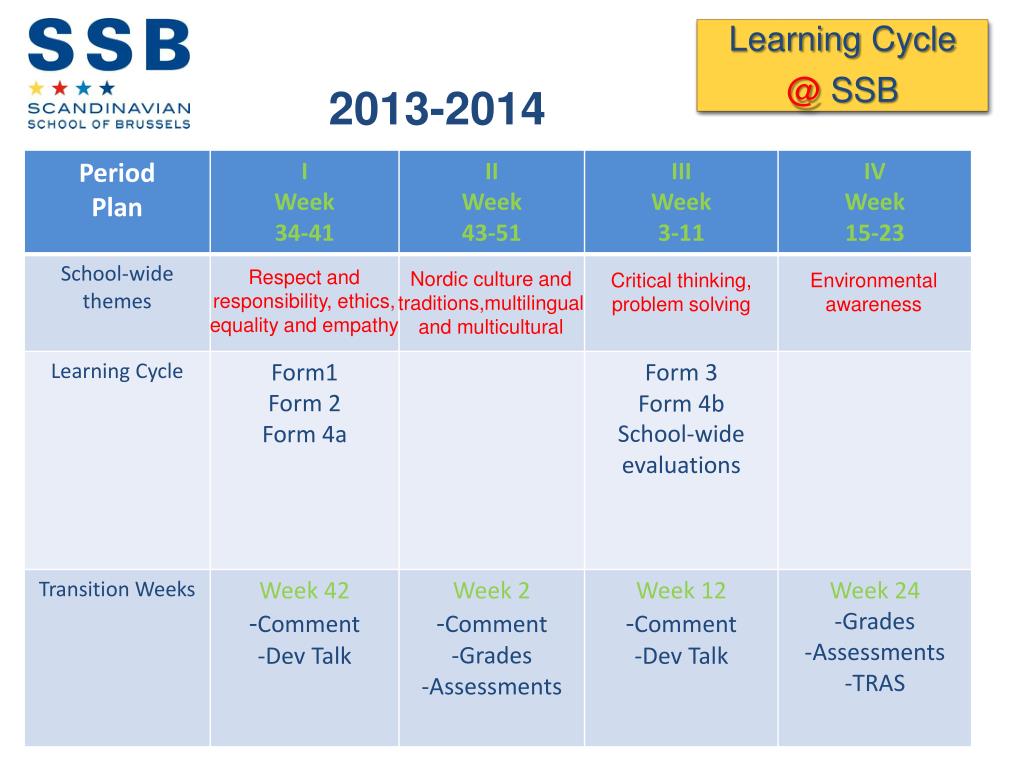 SSB
SCANDINAVIAN SCHOOL OF BRUSSELS

2013-2014

Learning Cycle
@ SSB

| Period Plan | I Week 34-41 | II Week 43-51 | III Week 3-11 | IV Week 15-23 |
|---|---|---|---|---|
| School-wide themes | Respect and responsibility, ethics, equality and empathy | Nordic culture and traditions,multilingual and multicultural | Critical thinking, problem solving | Environmental awareness |
| Learning Cycle | Form1 Form 2 Form 4a | | Form 3 Form 4b School-wide evaluations | |
| Transition Weeks | Week 42 -Comment -Dev Talk | Week 2 -Comment -Grades -Assessments | Week 12 -Comment -Dev Talk | Week 24 -Grades -Assessments -TRAS |